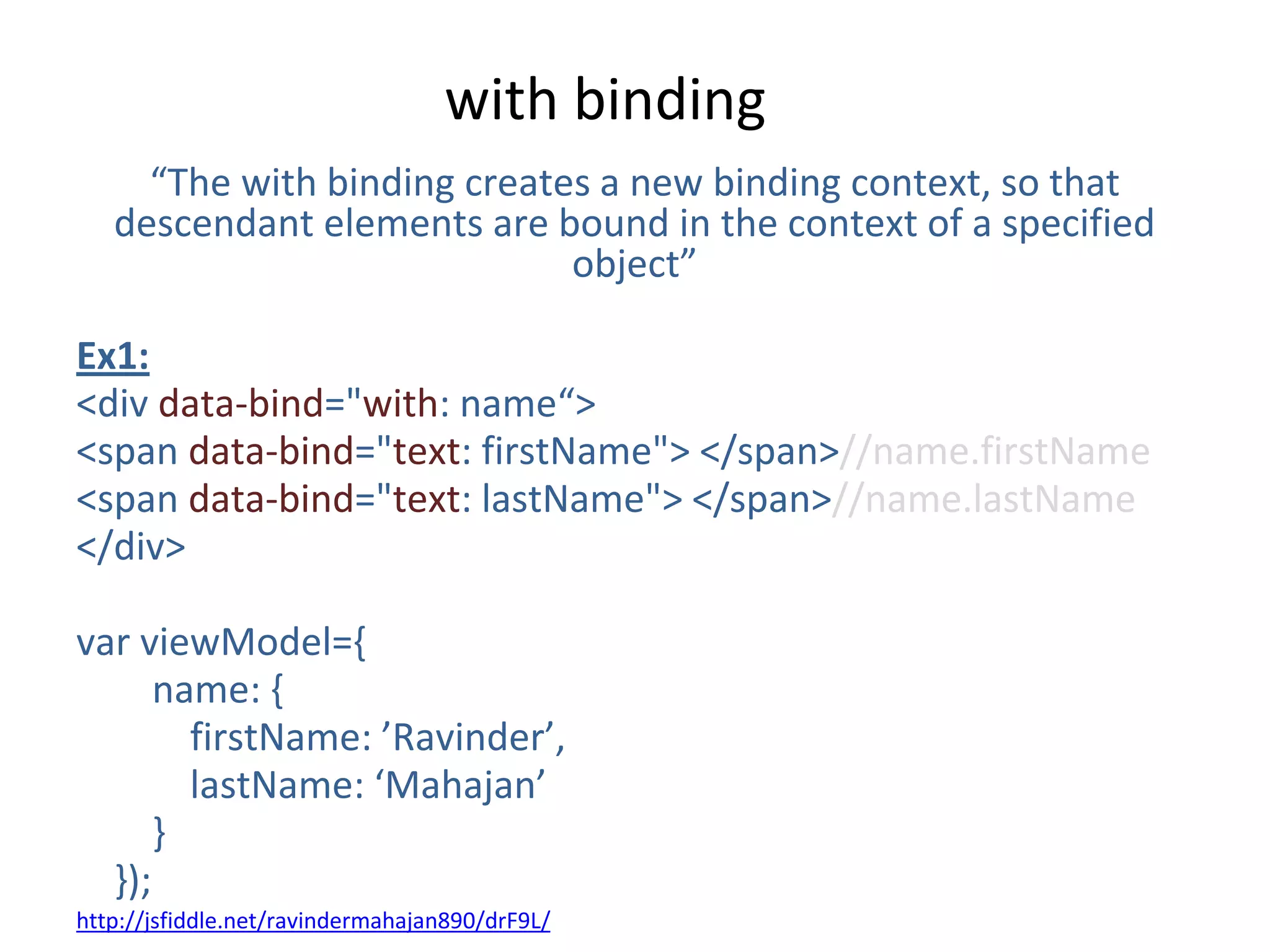 with binding

“The with binding creates a new binding context, so that descendant elements are bound in the context of a specified object”

Ex1:
<div data-bind="with: name“>
<span data-bind="text: firstName"> </span>//name.firstName
<span data-bind="text: lastName"> </span>//name.lastName
</div>

var viewModel={
name: {
firstName: ’Ravinder’,
lastName: ‘Mahajan’
}
});
http://jsfiddle.net/ravindermahajan890/drF9L/